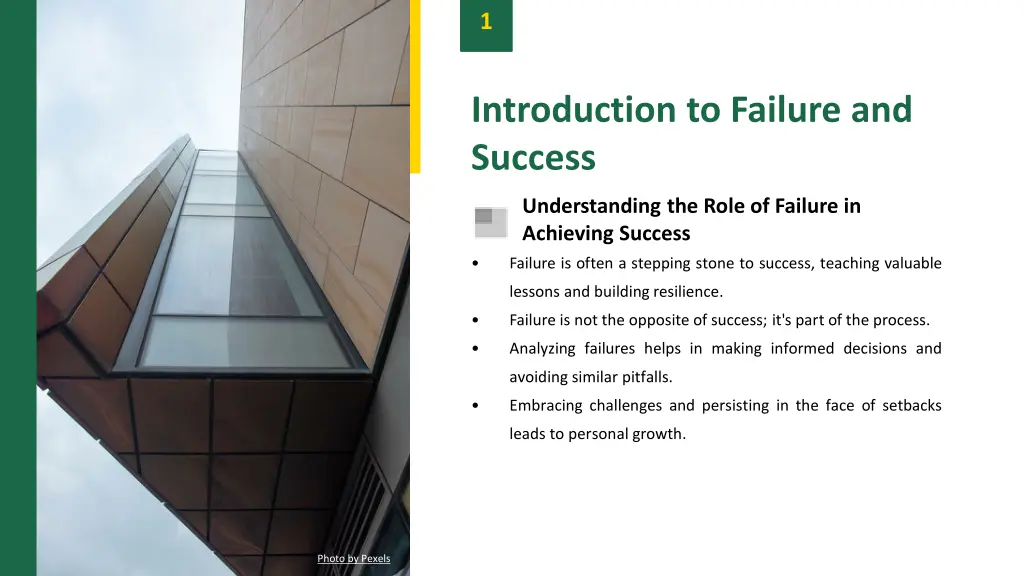 1

Introduction to Failure and Success

Understanding the Role of Failure in Achieving Success

• Failure is often a stepping stone to success, teaching valuable lessons and building resilience.
• Failure is not the opposite of success; it's part of the process.
• Analyzing failures helps in making informed decisions and avoiding similar pitfalls.
• Embracing challenges and persisting in the face of setbacks leads to personal growth.

Photo by Pexels